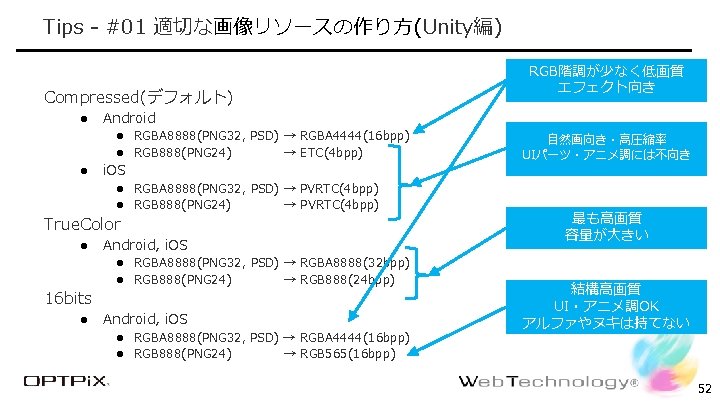 Tips - #01 適切な画像リソースの作り方(Unity編)

Compressed(デフォルト)

- Android
  - RGBA8888(PNG32, PSD) → RGBA4444(16bpp)
  - RGB888(PNG24) → ETC(4bpp)
- iOS
  - RGBA8888(PNG32, PSD) → PVRTC(4bpp)
  - RGB888(PNG24) → PVRTC(4bpp)

TrueColor

- Android, iOS
  - RGBA8888(PNG32, PSD) → RGBA8888(32bpp)
  - RGB888(PNG24) → RGB888(24bpp)

16bits

- Android, iOS
  - RGBA8888(PNG32, PSD) → RGBA4444(16bpp)
  - RGB888(PNG24) → RGB565(16bpp)

RGB階調が少なく低画質
エフェクト向き

自然画向き・高圧縮率
UIパーツ・アニメ調には不向き

最も高画質
容量が大きい

結構高画質
UI・アニメ調OK
アルファやヌキは持てない

OPTPiX

WebTechnology®

52